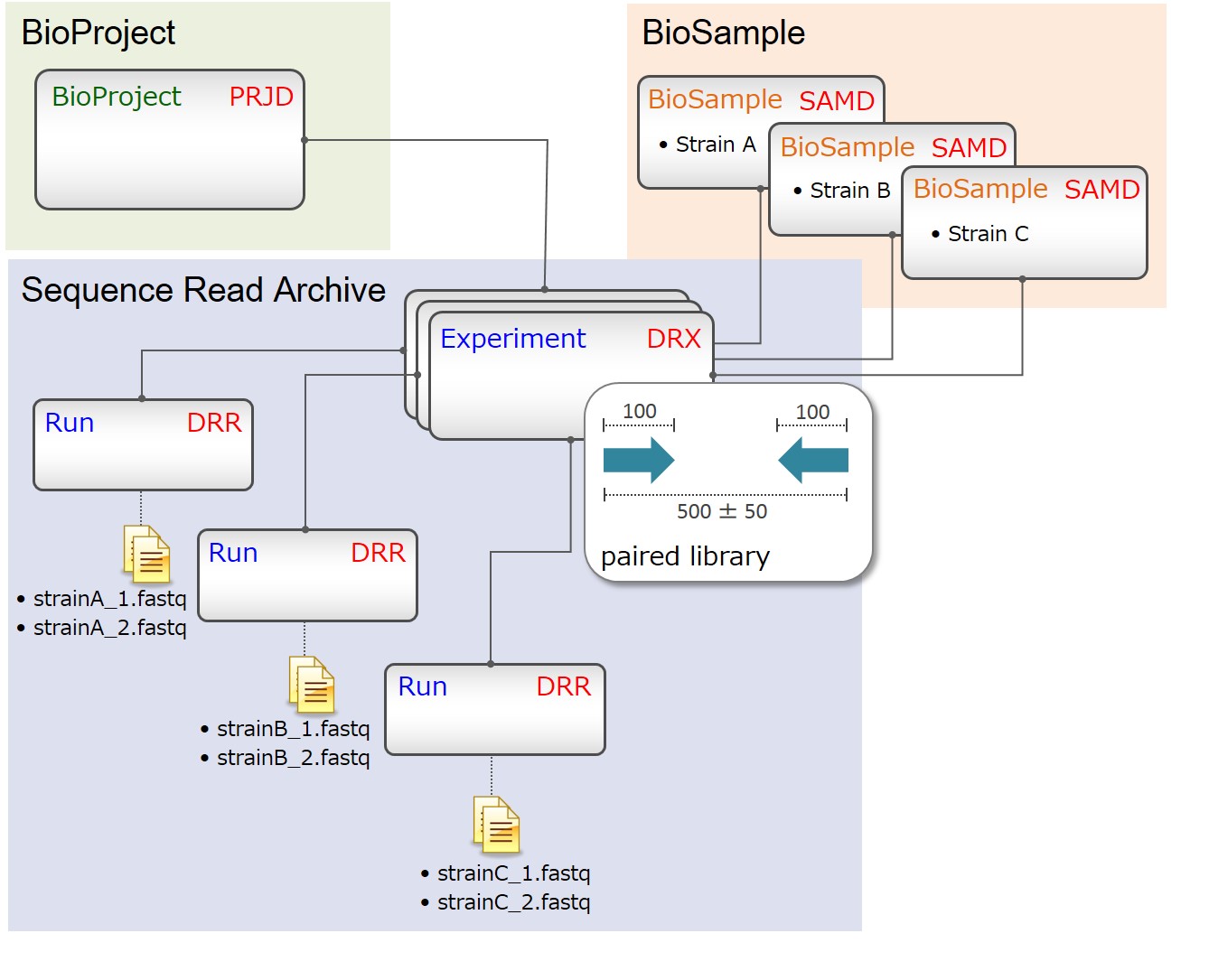 BioProject

BioProject PRJD

BioSample

BioSample SAMD
• Strain A

BioSample SAMD
• Strain B

BioSample SAMD
• Strain C

Sequence Read Archive

Experiment DRX

100

100

500 ± 50

paired library

Run DRR

• strainA_1.fastq
• strainA_2.fastq

Run DRR

• strainB_1.fastq
• strainB_2.fastq

Run DRR

• strainC_1.fastq
• strainC_2.fastq